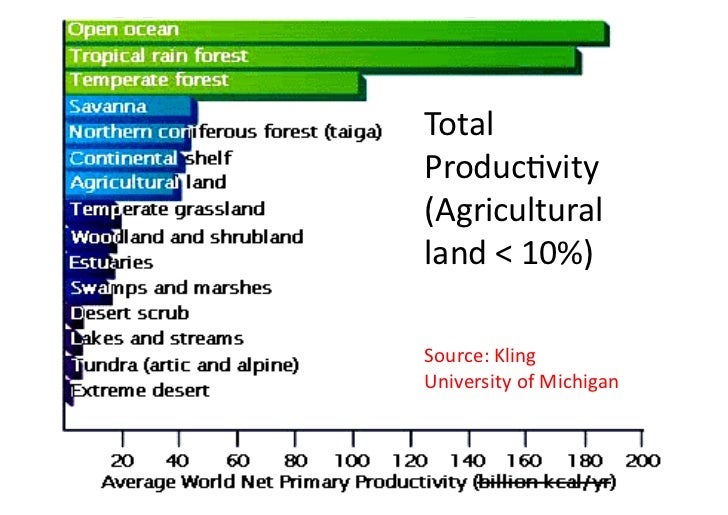 Open ocean
Tropical rain forest
Temperate forest
Savanna
Northern coniferous forest (taiga)
Continental shelf
Agricultural land
Temperate grassland
Woodland and shrubland
Estuaries
Swamps and marshes
Desert scrub
Lakes and streams
Tundra (artic and alpine)
Extreme desert

Total Productivity (Agricultural land < 10%)

Source: Kling University of Michigan

20 40 60 80 100 120 140 160 180 200

Average World Net Primary Productivity (billion kcal/yr)